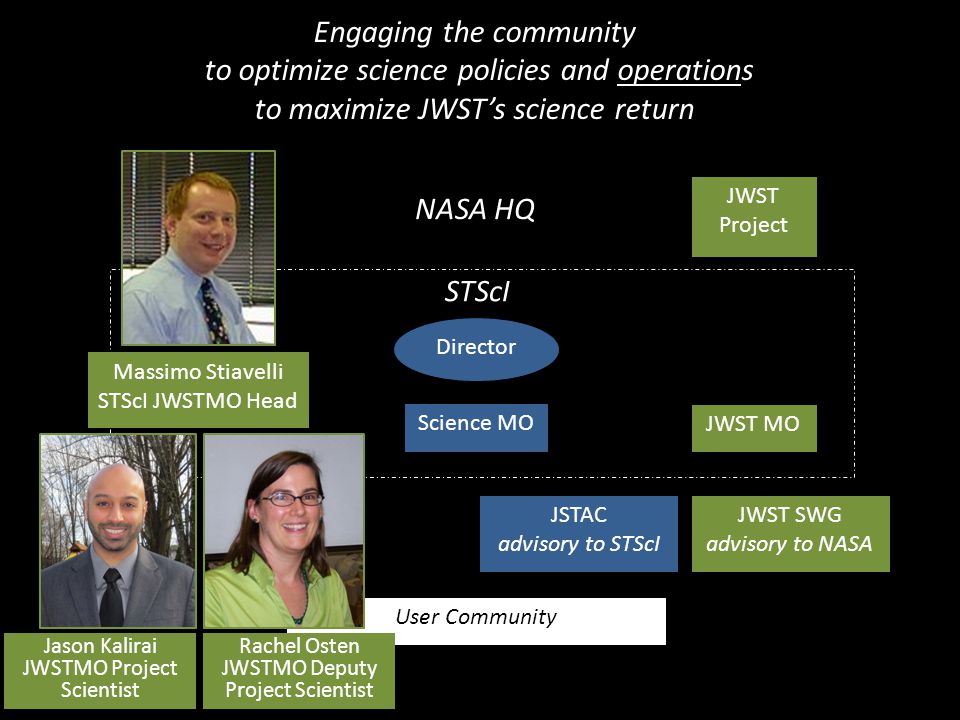 Engaging the community
to optimize science policies and operations
to maximize JWST's science return

NASA HQ

JWST Project

STScI

Director

Massimo Stiavelli
STScI JWSTMO Head

Science MO

JWST MO

JSTAC
advisory to STScI

JWST SWG
advisory to NASA

User Community

Jason Kalirai
JWSTMO Project Scientist

Rachel Osten
JWSTMO Deputy Project Scientist